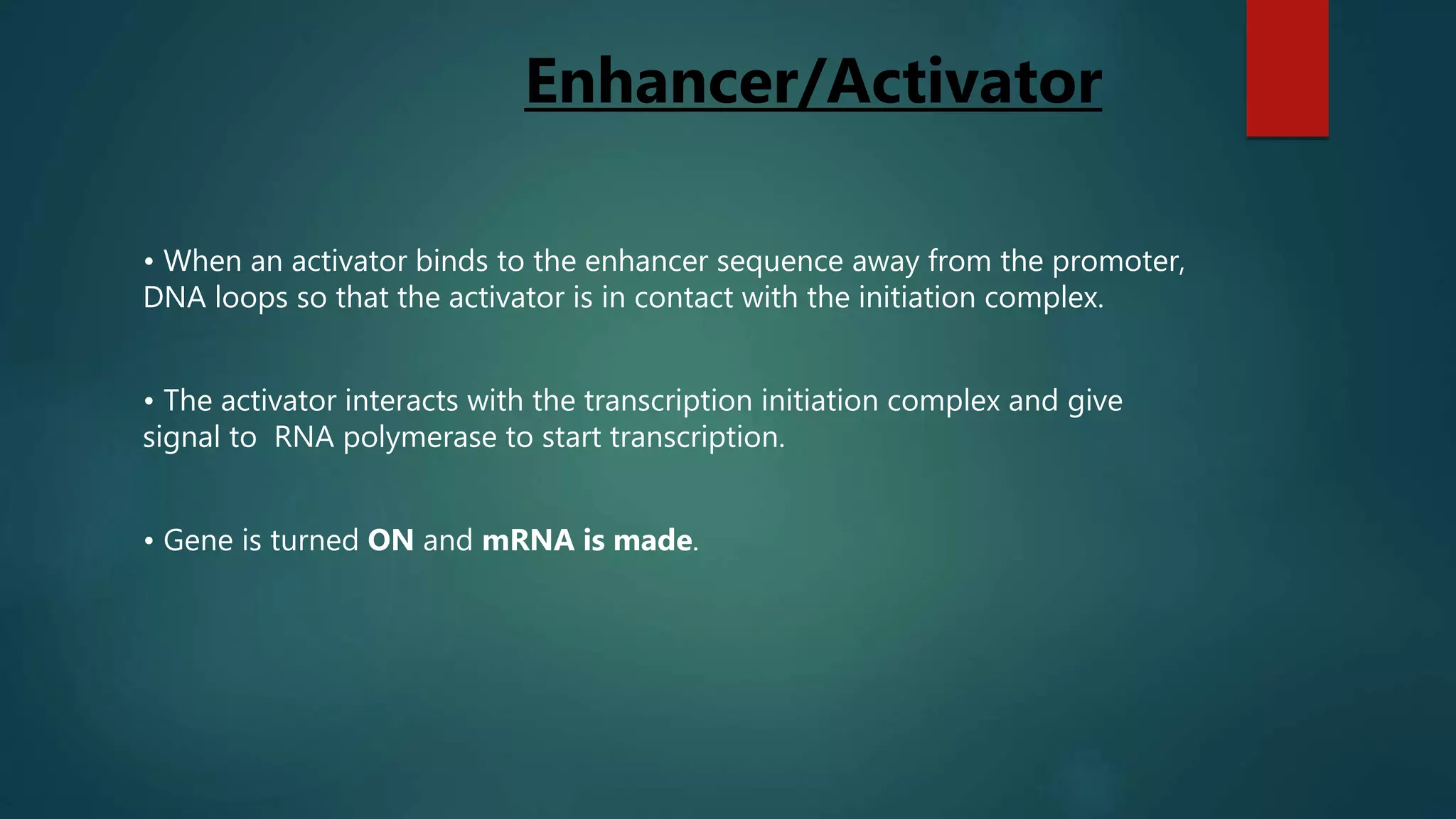 Enhancer/Activator

• When an activator binds to the enhancer sequence away from the promoter, DNA loops so that the activator is in contact with the initiation complex.

• The activator interacts with the transcription initiation complex and give signal to RNA polymerase to start transcription.

• Gene is turned ON and mRNA is made.